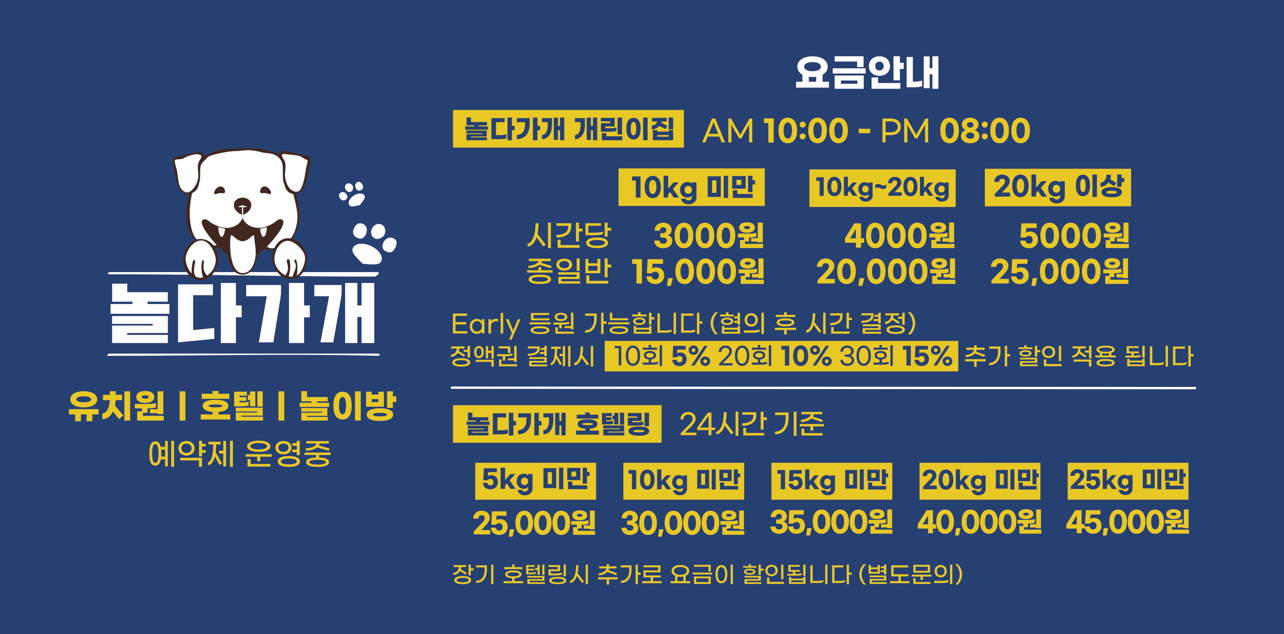 놀다가개

유치원 | 호텔 | 놀이방
예약제 운영중

요금안내

놀다가개 개린이집 AM 10:00 - PM 08:00

| | 10kg 미만 | 10kg~20kg | 20kg 이상 |
|---|---|---|---|
| 시간당 | 3000원 | 4000원 | 5000원 |
| 종일반 | 15,000원 | 20,000원 | 25,000원 |

Early 등원 가능합니다 (협의 후 시간 결정)
정액권 결제시 10회 5% 20회 10% 30회 15% 추가 할인 적용 됩니다

놀다가개 호텔링 24시간 기준

| 5kg 미만 | 10kg 미만 | 15kg 미만 | 20kg 미만 | 25kg 미만 |
|---|---|---|---|---|
| 25,000원 | 30,000원 | 35,000원 | 40,000원 | 45,000원 |

장기 호텔링시 추가로 요금이 할인됩니다 (별도문의)